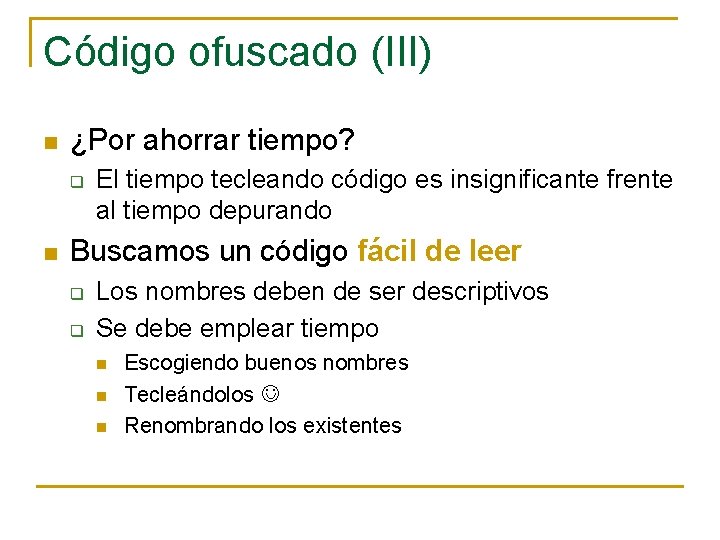 Código ofuscado (III)

¿Por ahorrar tiempo?

El tiempo tecleando código es insignificante frente al tiempo depurando

Buscamos un código fácil de leer

Los nombres deben de ser descriptivos

Se debe emplear tiempo

Escogiendo buenos nombres

Tecleándolos ☺

Renombrando los existentes